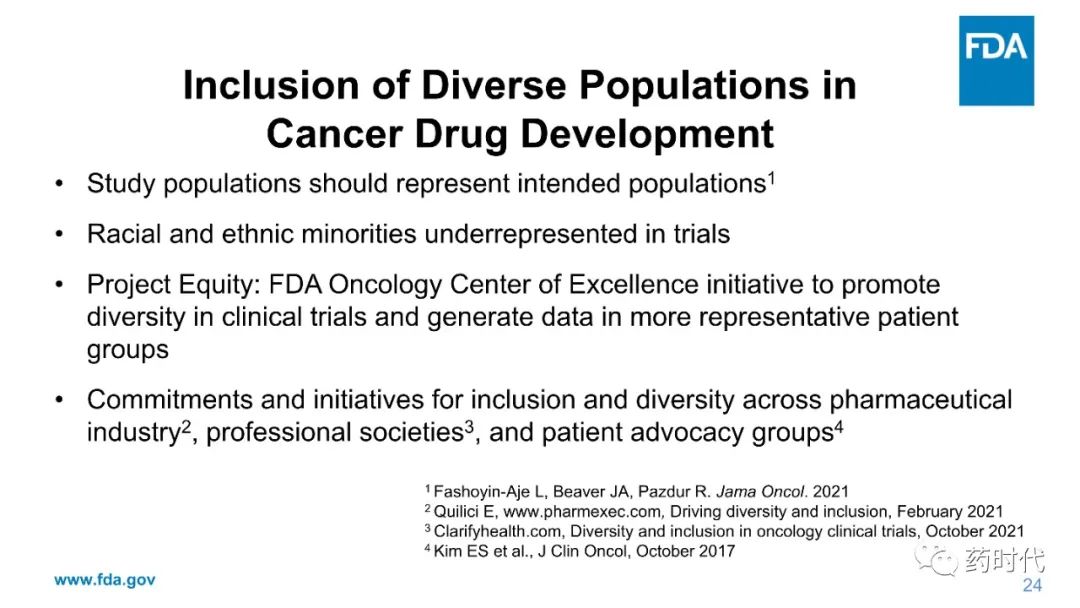 FDA

Inclusion of Diverse Populations in Cancer Drug Development

• Study populations should represent intended populations$^1$

• Racial and ethnic minorities underrepresented in trials

• Project Equity: FDA Oncology Center of Excellence initiative to promote diversity in clinical trials and generate data in more representative patient groups

• Commitments and initiatives for inclusion and diversity across pharmaceutical industry$^2$, professional societies$^3$, and patient advocacy groups$^4$

$^1$ Fashoyin-Aje L, Beaver JA, Pazdur R. Jama Oncol. 2021
$^2$ Quilici E, www.pharmexec.com, Driving diversity and inclusion, February 2021
$^3$ Clarifyhealth.com, Diversity and inclusion in oncology clinical trials, October 2021
$^4$ Kim ES et al., J Clin Oncol, October 2017

www.fda.gov

药时代

24